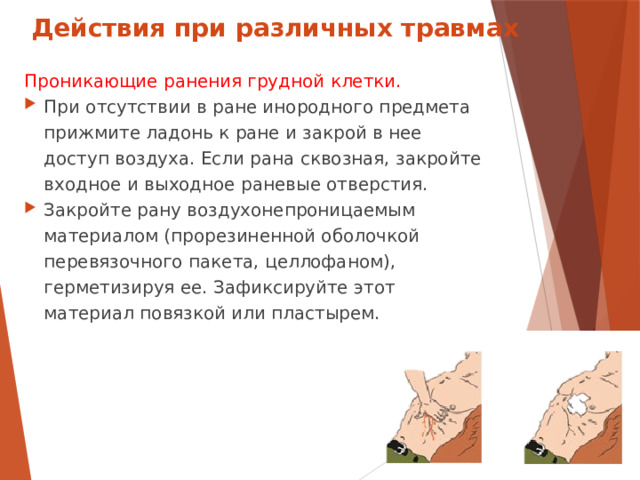 Действия при различных травмах

Проникающие ранения грудной клетки.

При отсутствии в ране инородного предмета прижмите ладонь к ране и закрой в нее доступ воздуха. Если рана сквозная, закройте входное и выходное раневые отверстия.

Закройте рану воздухонепроницаемым материалом (прорезиненной оболочкой перевязочного пакета, целлофаном), герметизируя ее. Зафиксируйте этот материал повязкой или пластырем.